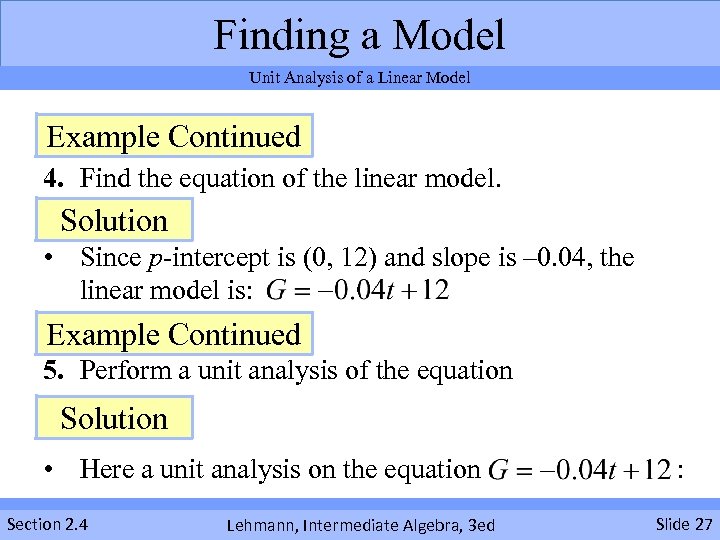 Finding a Model

Unit Analysis of a Linear Model

Example Continued

4. Find the equation of the linear model.

Solution

• Since $p$-intercept is (0, 12) and slope is –0.04, the linear model is: $G = -0.04t + 12$

Example Continued

5. Perform a unit analysis of the equation

Solution

• Here a unit analysis on the equation $G = -0.04t + 12$:

Section 2.4

Lehmann, Intermediate Algebra, 3ed

Slide 27